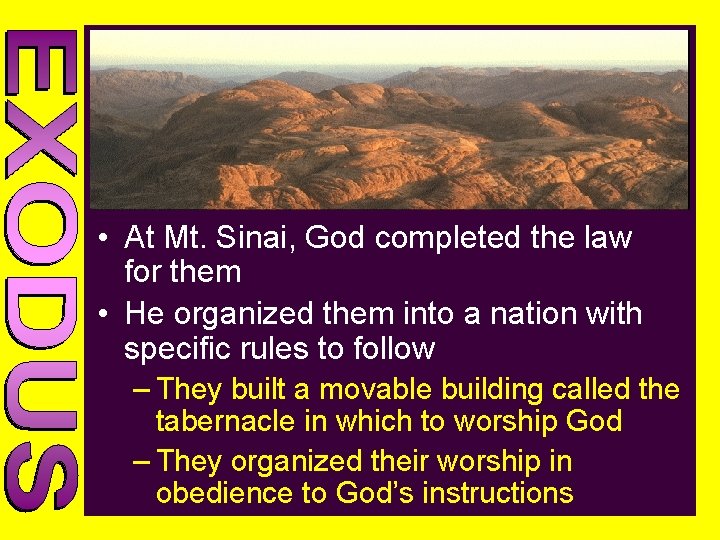 EXODUS

• At Mt. Sinai, God completed the law for them
• He organized them into a nation with specific rules to follow
– They built a movable building called the tabernacle in which to worship God
– They organized their worship in obedience to God's instructions